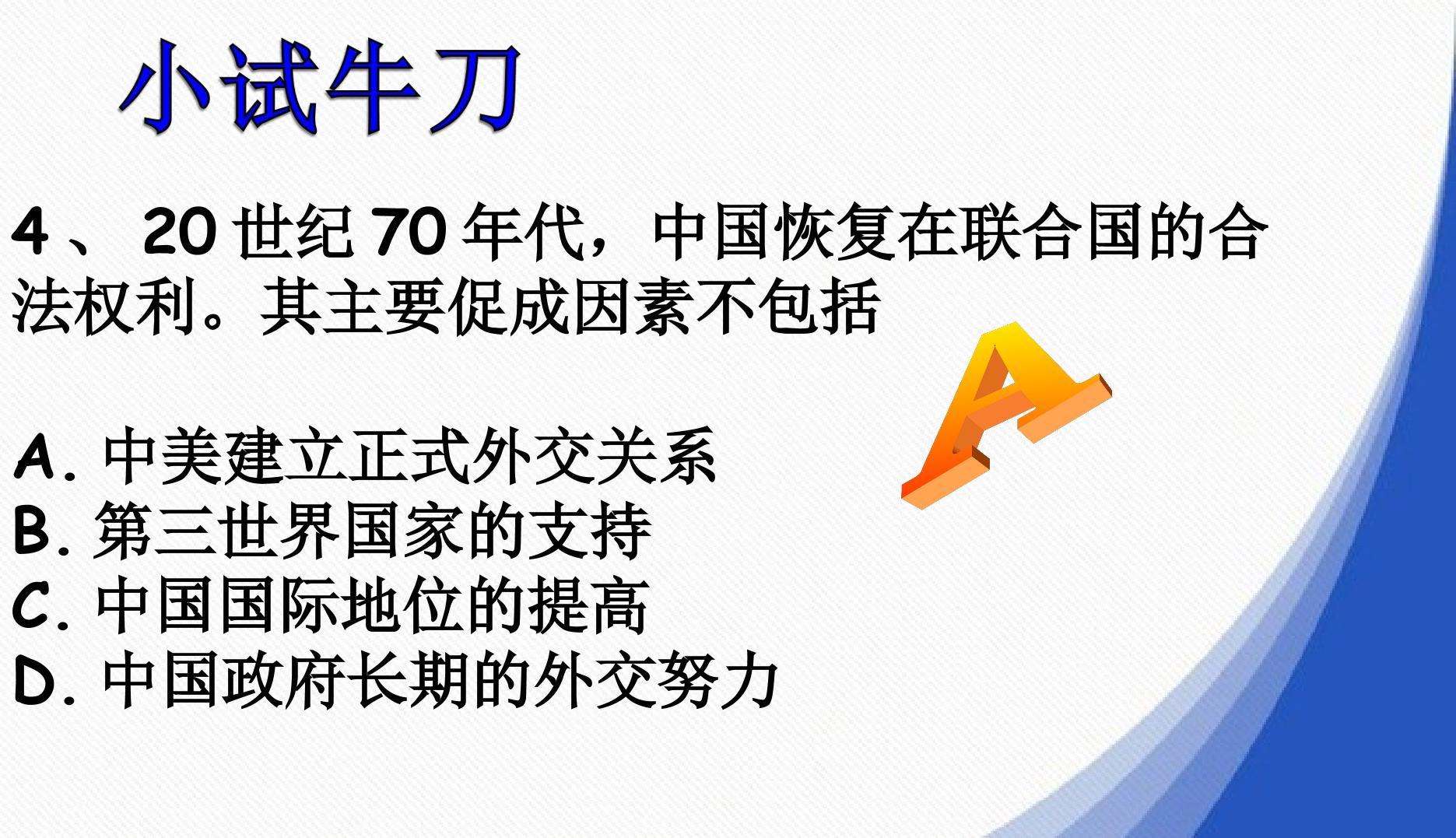 小试牛刀

4、20世纪70年代，中国恢复在联合国的合法权利。其主要促成因素不包括

A

A.中美建立正式外交关系
B.第三世界国家的支持
C.中国国际地位的提高
D.中国政府长期的外交努力